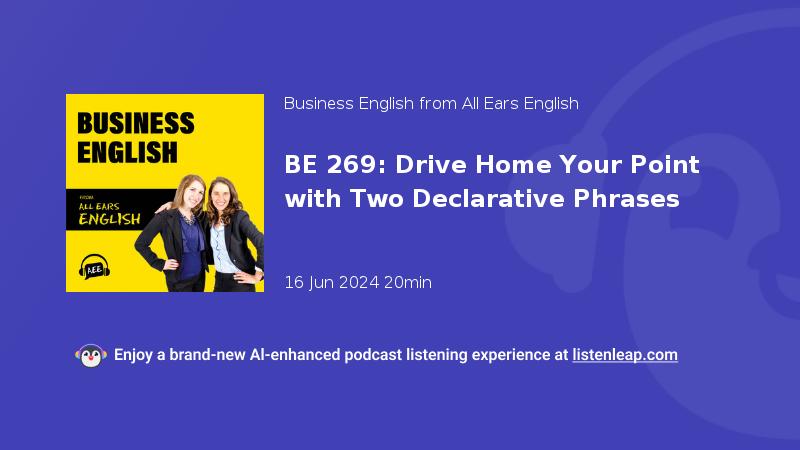 BUSINESS ENGLISH

FROM
ALL EARS
ENGLISH

A.E.E.

Business English from All Ears English

BE 269: Drive Home Your Point with Two Declarative Phrases

16 Jun 2024 20min

Enjoy a brand-new AI-enhanced podcast listening experience at listenleap.com